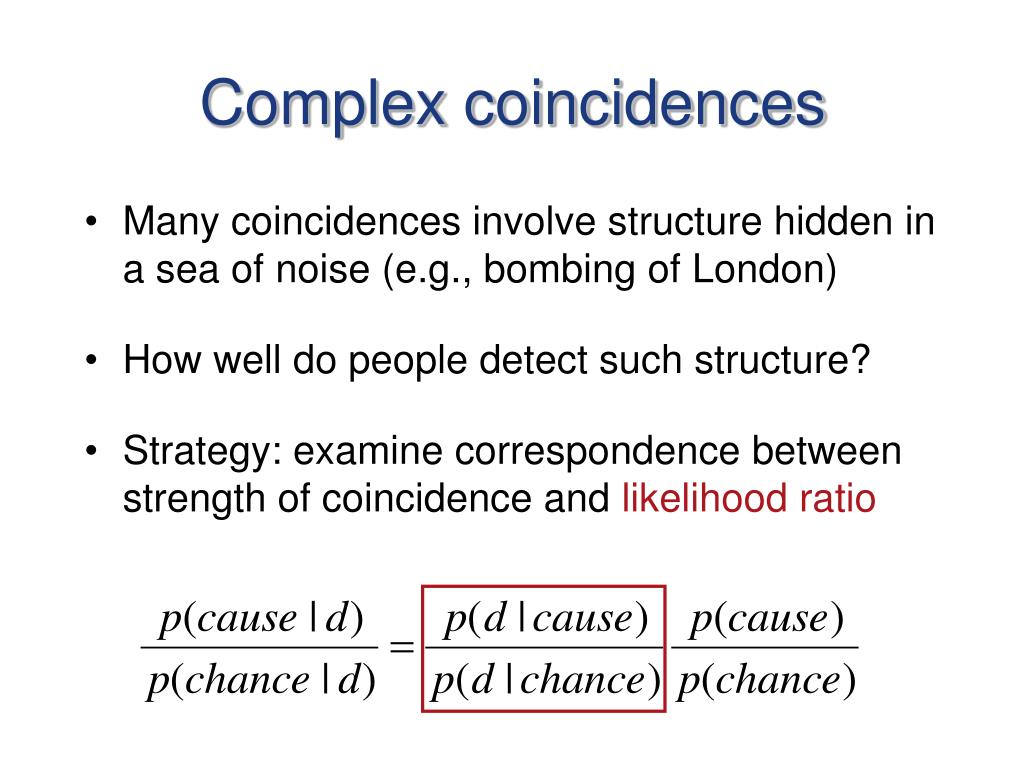 Complex coincidences

• Many coincidences involve structure hidden in a sea of noise (e.g., bombing of London)

• How well do people detect such structure?

• Strategy: examine correspondence between strength of coincidence and likelihood ratio

$\frac{p(cause \mid d)}{p(chance \mid d)} = \frac{p(d \mid cause)}{p(d \mid chance)} \frac{p(cause)}{p(chance)}$